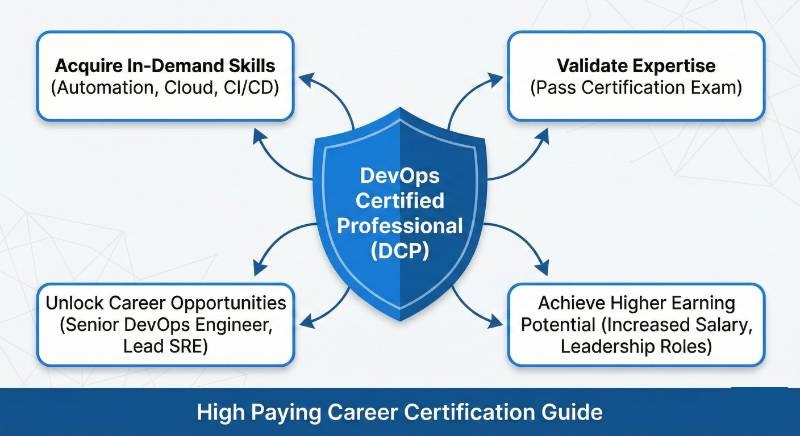 Acquire In-Demand Skills
(Automation, Cloud, CI/CD)

Validate Expertise
(Pass Certification Exam)

DevOps Certified Professional (DCP)

Unlock Career Opportunities
(Senior DevOps Engineer, Lead SRE)

Achieve Higher Earning Potential (Increased Salary, Leadership Roles)

High Paying Career Certification Guide